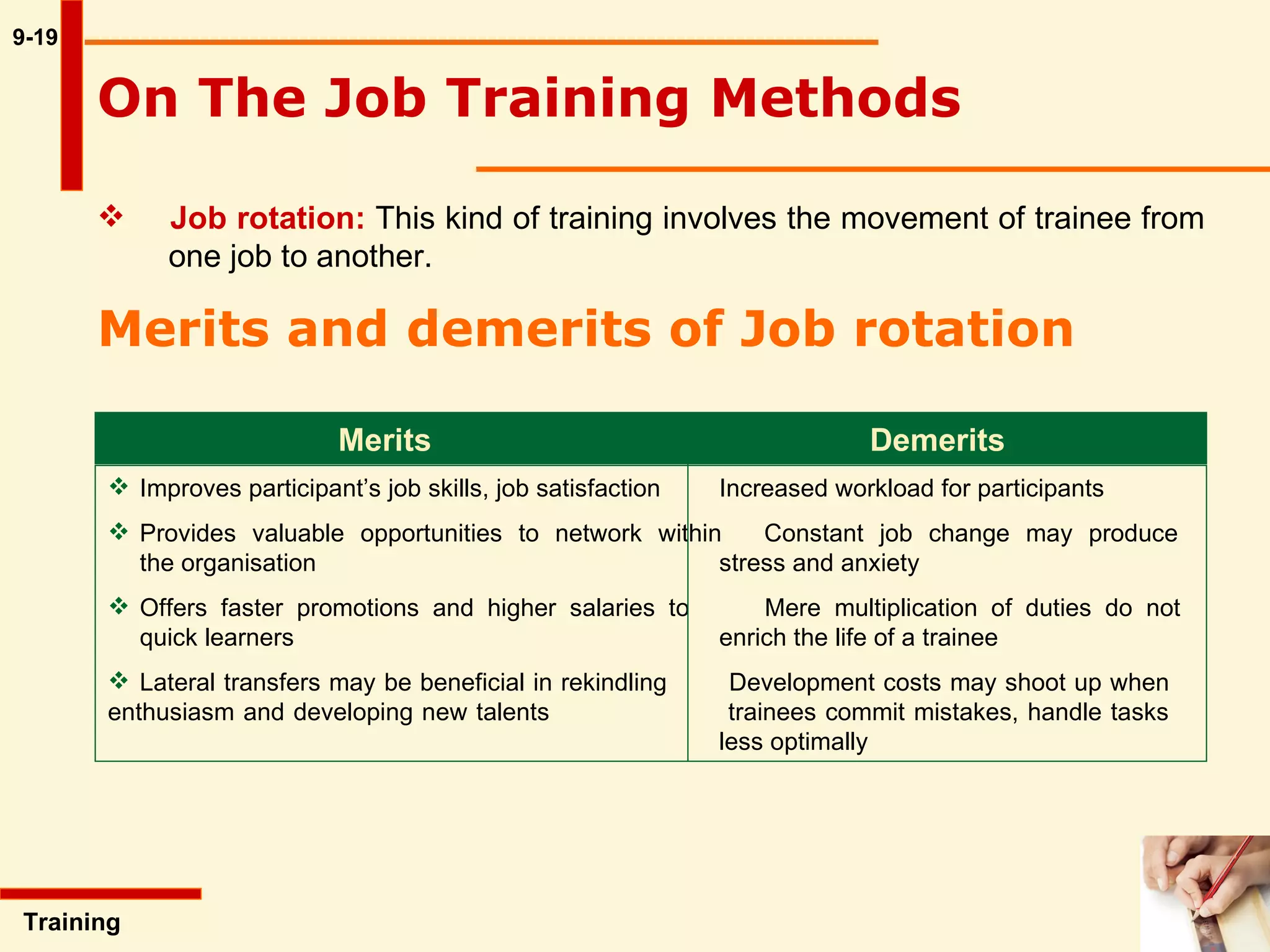 9-19

On The Job Training Methods

❖ Job rotation: This kind of training involves the movement of trainee from one job to another.

Merits and demerits of Job rotation

| Merits | Demerits |
|---|---|
| ❖ Improves participant's job skills, job satisfaction | Increased workload for participants |
| ❖ Provides valuable opportunities to network within the organisation | Constant job change may produce stress and anxiety |
| ❖ Offers faster promotions and higher salaries to quick learners | Mere multiplication of duties do not enrich the life of a trainee |
| ❖ Lateral transfers may be beneficial in rekindling enthusiasm and developing new talents | Development costs may shoot up when trainees commit mistakes, handle tasks less optimally |

Training